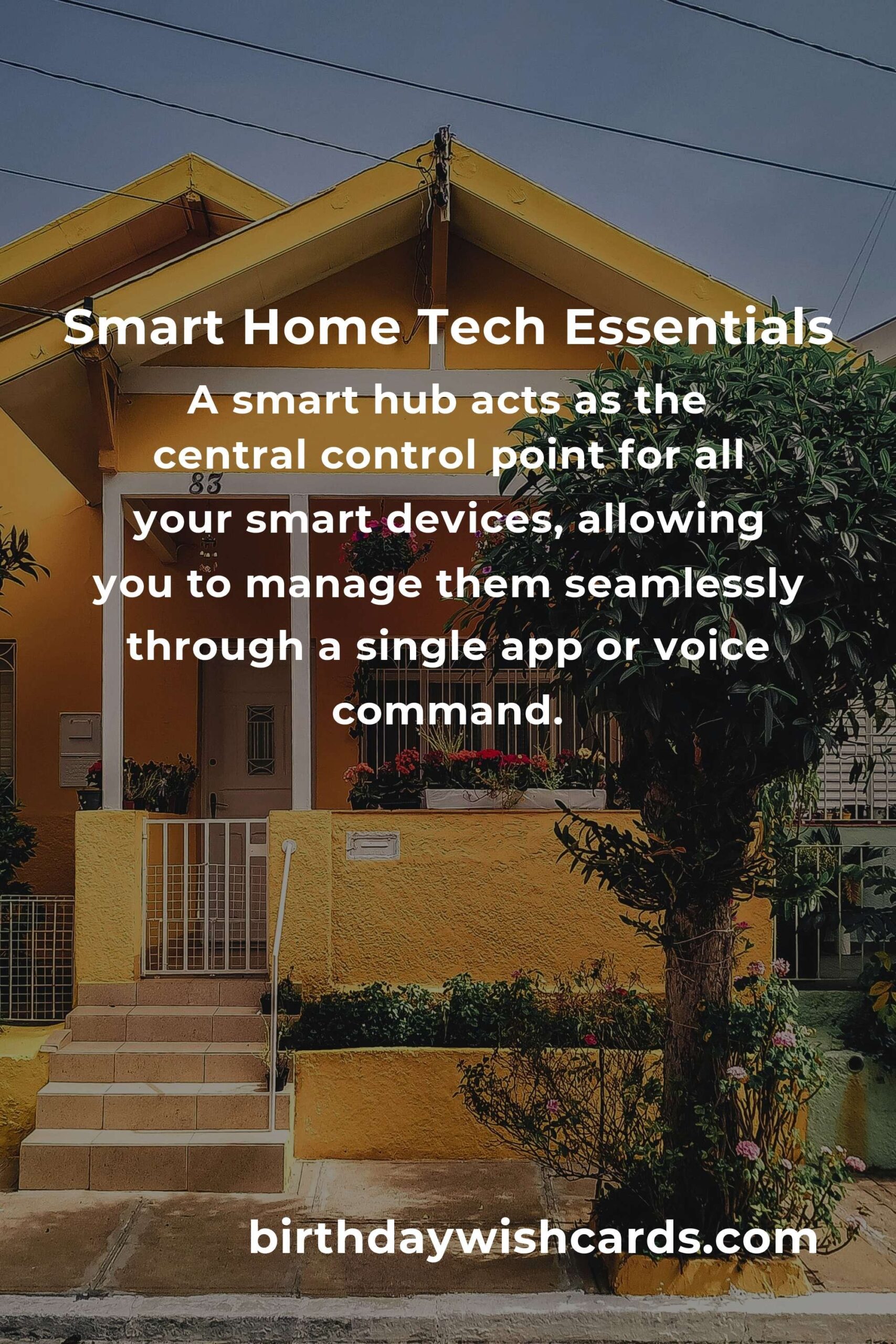 Smart Home Tech Essentials

A smart hub acts as the central control point for all your smart devices, allowing you to manage them seamlessly through a single app or voice command.

83

birthdaywishcards.com